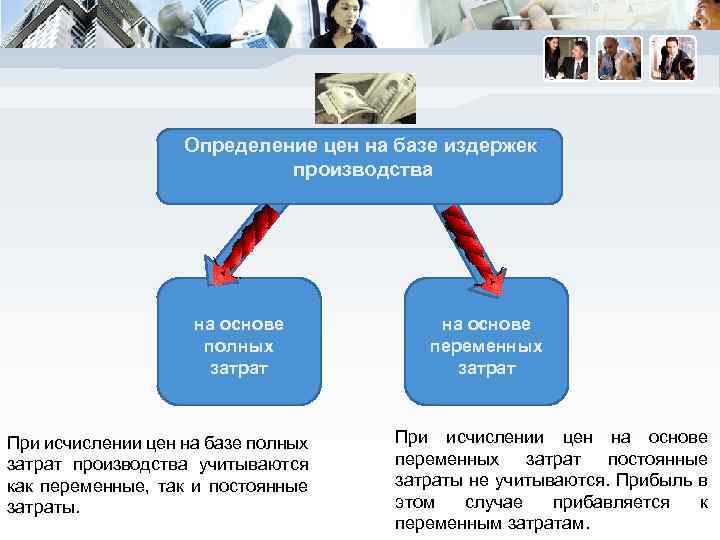 Определение цен на базе издержек производства

на основе полных затрат

на основе переменных затрат

При исчислении цен на базе полных затрат производства учитываются как переменные, так и постоянные затраты.

При исчислении цен на основе переменных затрат постоянные затраты не учитываются. Прибыль в этом случае прибавляется к переменным затратам.